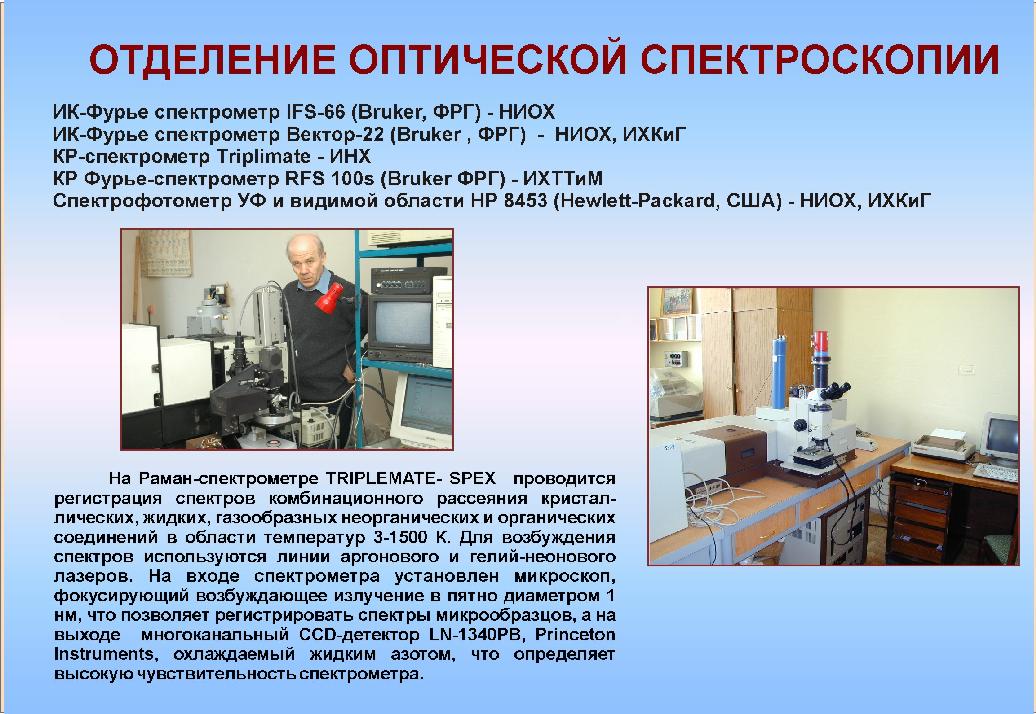 ОТДЕЛЕНИЕ ОПТИЧЕСКОЙ СПЕКТРОСКОПИИ

ИК-Фурье спектрометр IFS-66 (Bruker, ФРГ) - НИОХ
ИК-Фурье спектрометр Вектор-22 (Bruker , ФРГ) - НИОХ, ИХКиГ
КР-спектрометр Triplimate - ИНХ
КР Фурье-спектрометр RFS 100s (Bruker ФРГ) - ИХТТиМ
Спектрофотометр УФ и видимой области HP 8453 (Hewlett-Packard, США) - НИОХ, ИХКиГ

На Раман-спектрометре TRIPLEMATE- SPEX проводится регистрация спектров комбинационного рассеяния кристаллических, жидких, газообразных неорганических и органических соединений в области температур 3-1500 К. Для возбуждения спектров используются линии аргонового и гелий-неонового лазеров. На входе спектрометра установлен микроскоп, фокусирующий возбуждающее излучение в пятно диаметром 1 нм, что позволяет регистрировать спектры микрообразцов, а на выходе многоканальный CCD-детектор LN-1340PB, Princeton Instruments, охлаждаемый жидким азотом, что определяет высокую чувствительность спектрометра.